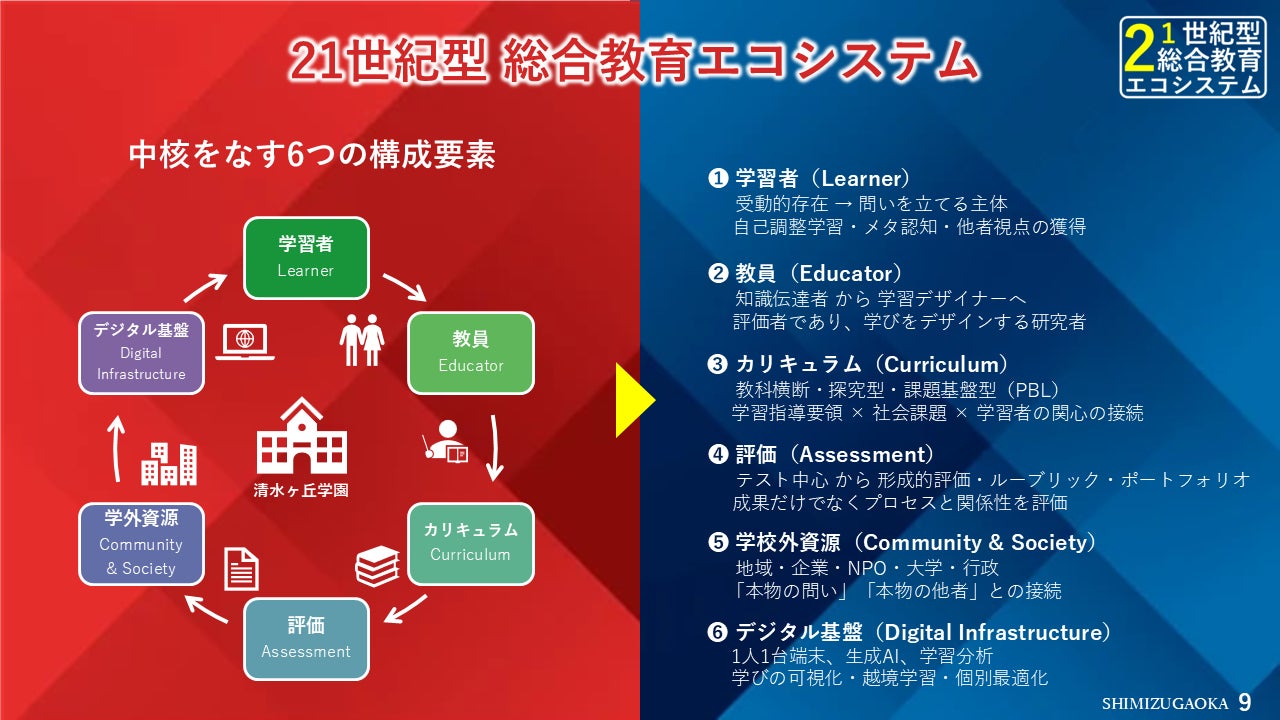 21世紀型 総合教育エコシステム

21世紀型
総合教育
エコシステム

中核をなす6つの構成要素

学習者
Learner

教員
Educator

カリキュラム
Curriculum

評価
Assessment

学外資源
Community & Society

デジタル基盤
Digital Infrastructure

清水ヶ丘学園

❶ 学習者（Learner）
受動的存在 → 問いを立てる主体
自己調整学習・メタ認知・他者視点の獲得

❷ 教員（Educator）
知識伝達者 から 学習デザイナーへ
評価者であり、学びをデザインする研究者

❸ カリキュラム（Curriculum）
教科横断・探究型・課題基盤型（PBL）
学習指導要領 × 社会課題 × 学習者の関心の接続

❹ 評価（Assessment）
テスト中心 から 形成的評価・ルーブリック・ポートフォリオ
成果だけでなくプロセスと関係性を評価

❺ 学校外資源（Community & Society）
地域・企業・NPO・大学・行政
「本物の問い」「本物の他者」との接続

❻ デジタル基盤（Digital Infrastructure）
1人1台端末、生成AI、学習分析
学びの可視化・越境学習・個別最適化

SHIMIZUGAOKA 9